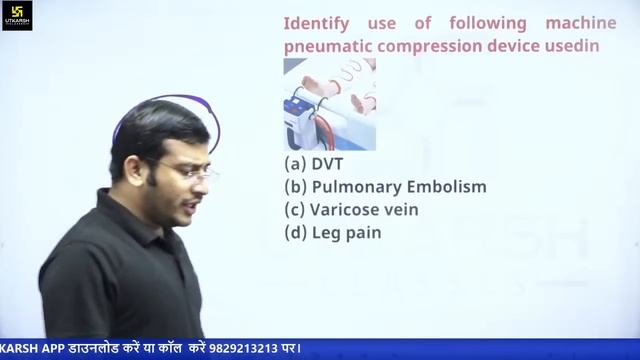 UTKARSH

Identify use of following machine pneumatic compression device usedin

(a) DVT
(b) Pulmonary Embolism
(c) Varicose vein
(d) Leg pain

KARSH APP डाउनलोड करें या कॉल करें 9829213213 पर।